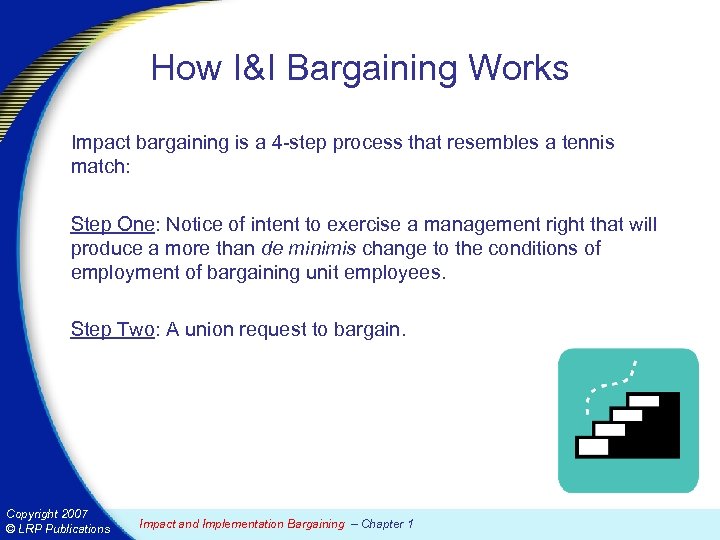 How I&I Bargaining Works

Impact bargaining is a 4-step process that resembles a tennis match:

Step One: Notice of intent to exercise a management right that will produce a more than de minimis change to the conditions of employment of bargaining unit employees.

Step Two: A union request to bargain.

Copyright 2007
© LRP Publications

Impact and Implementation Bargaining – Chapter 1